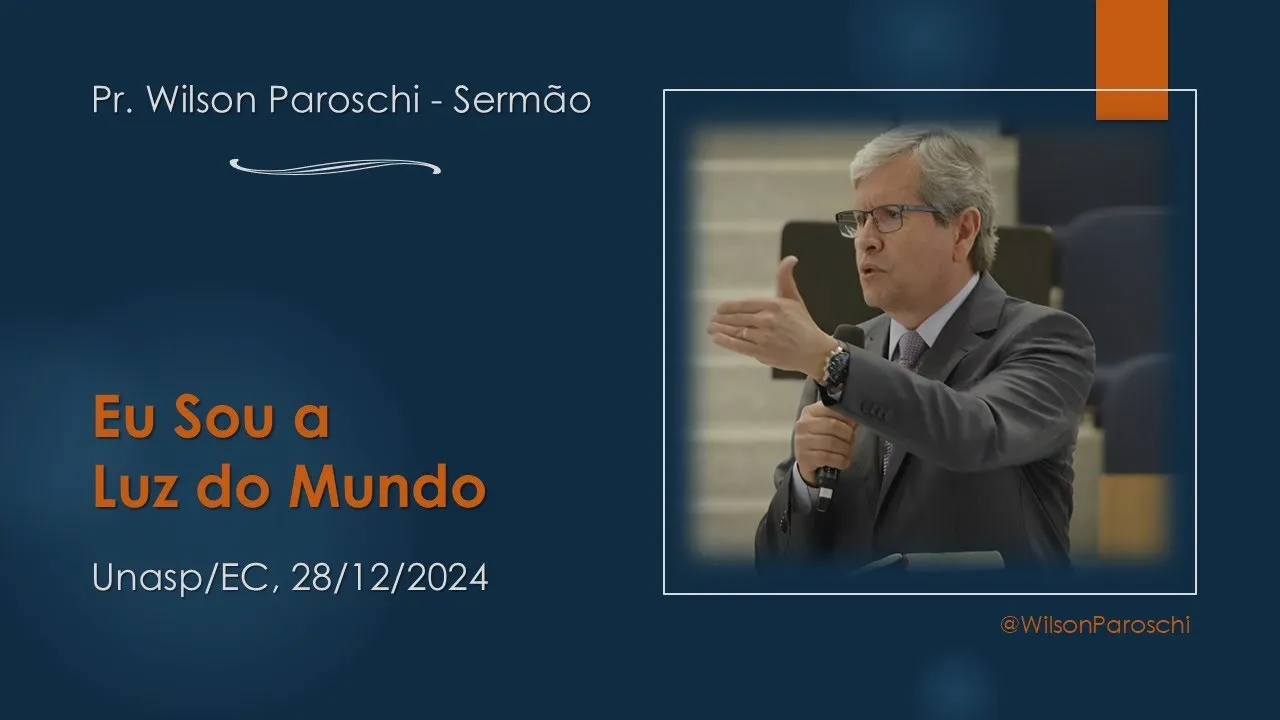 Pr. Wilson Paroschi - Sermão

Eu Sou a Luz do Mundo

Unasp/EC, 28/12/2024

@WilsonParoschi